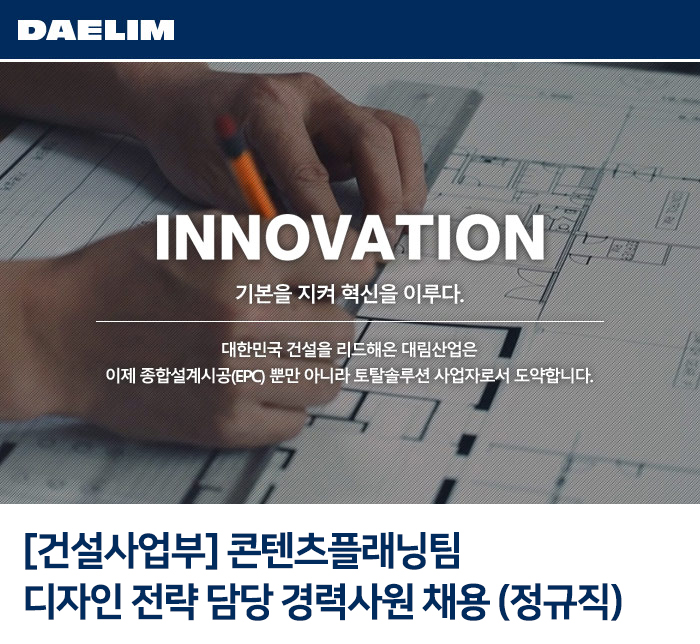 DAELIM

INNOVATION

기본을 지켜 혁신을 이루다.

대한민국 건설을 리드해온 대림산업은
이제 종합설계시공(EPC) 뿐만 아니라 토탈솔루션 사업자로서 도약합니다.

[건설사업부] 콘텐츠플래닝팀
디자인 전략 담당 경력사원 채용 (정규직)